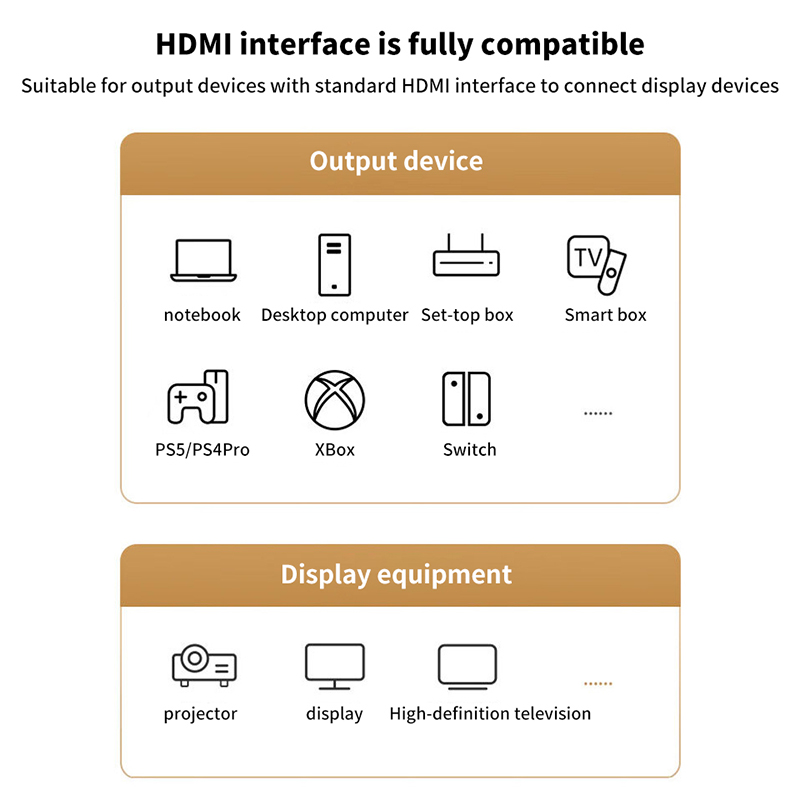 HDMI interface is fully compatible

Suitable for output devices with standard HDMI interface to connect display devices

Output device

TV

notebook Desktop computer Set-top box Smart box

PS5/PS4Pro XBox Switch ......

Display equipment

projector display High-definition television ......